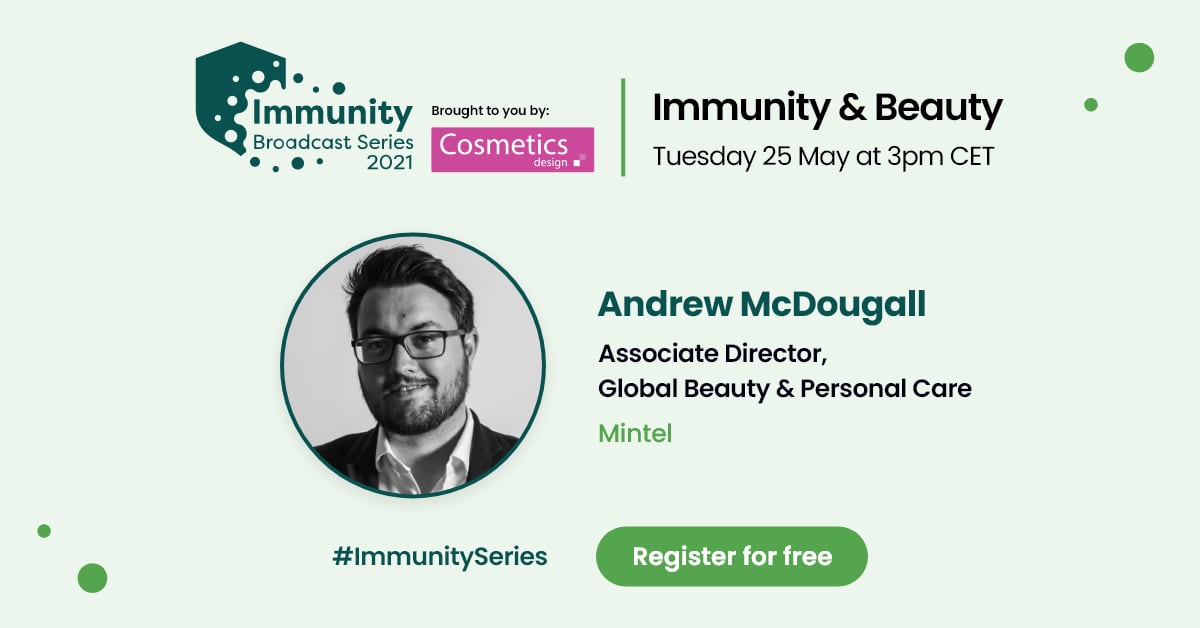 Immunity Broadcast Series 2021

Brought to you by:

Cosmetics design

Immunity & Beauty

Tuesday 25 May at 3pm CET

Andrew McDougall

Associate Director, Global Beauty & Personal Care

Mintel

#ImmunitySeries

Register for free